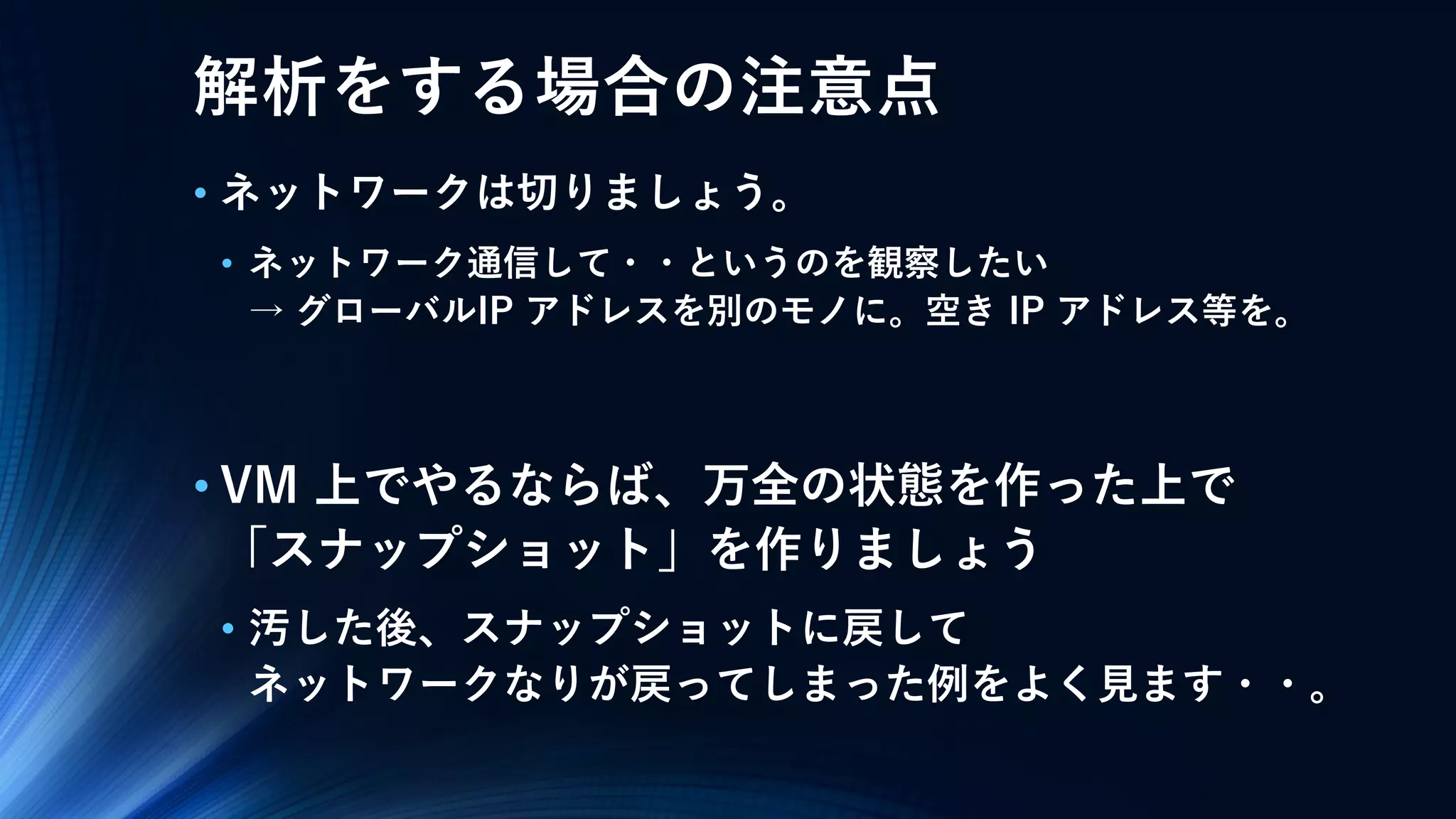 解析をする場合の注意点

• ネットワークは切りましょう。

• ネットワーク通信して・・というのを観察したい
→ グローバルIP アドレスを別のモノに。空き IP アドレス等を。

• VM 上でやるならば、万全の状態を作った上で「スナップショット」を作りましょう

• 汚した後、スナップショットに戻して
ネットワークなりが戻ってしまった例をよく見ます・・。